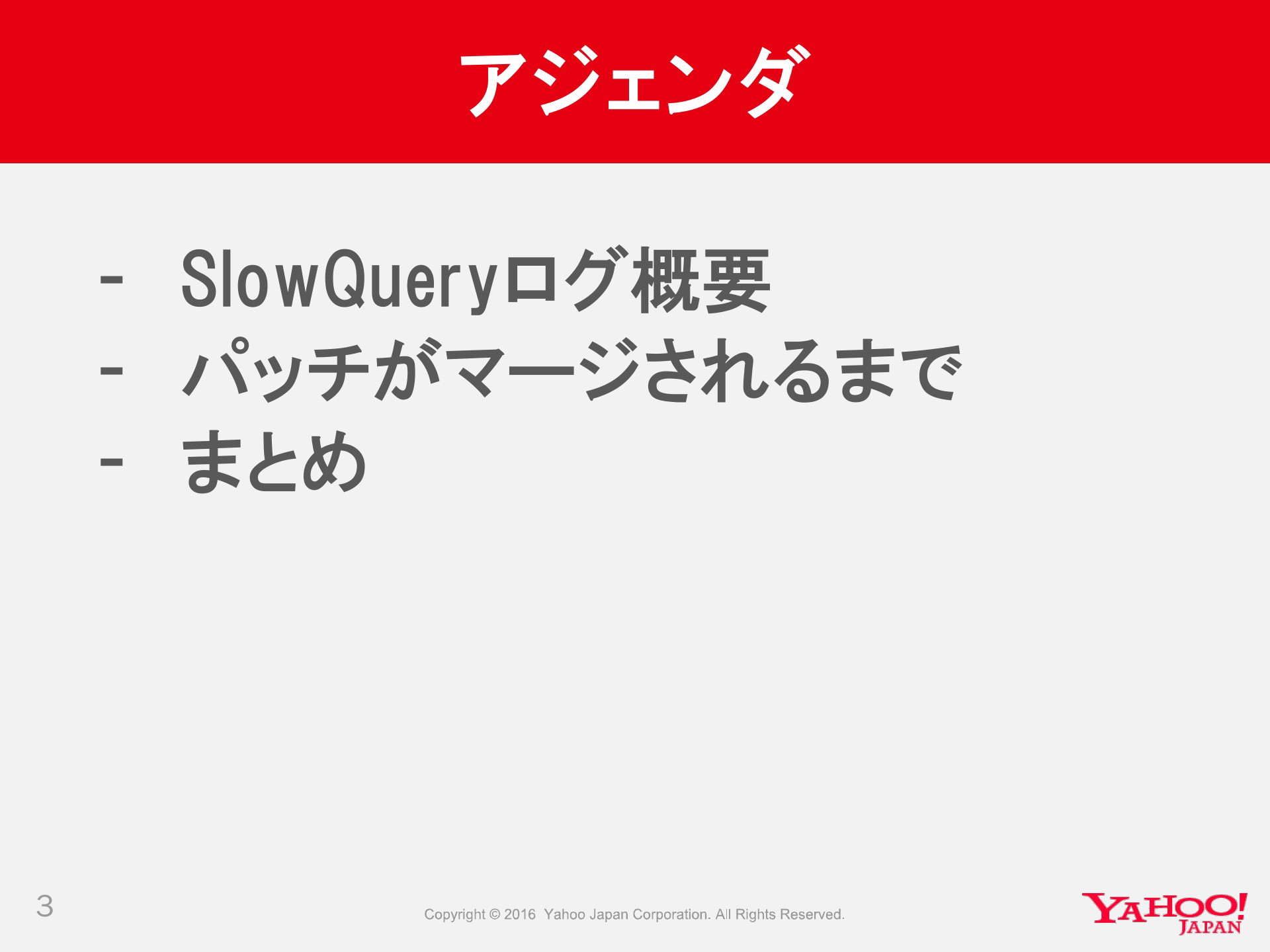 アジェンダ

- SlowQueryログ概要
- パッチがマージされるまで
- まとめ

3

Copyright © 2016 Yahoo Japan Corporation. All Rights Reserved.

YAHOO! JAPAN